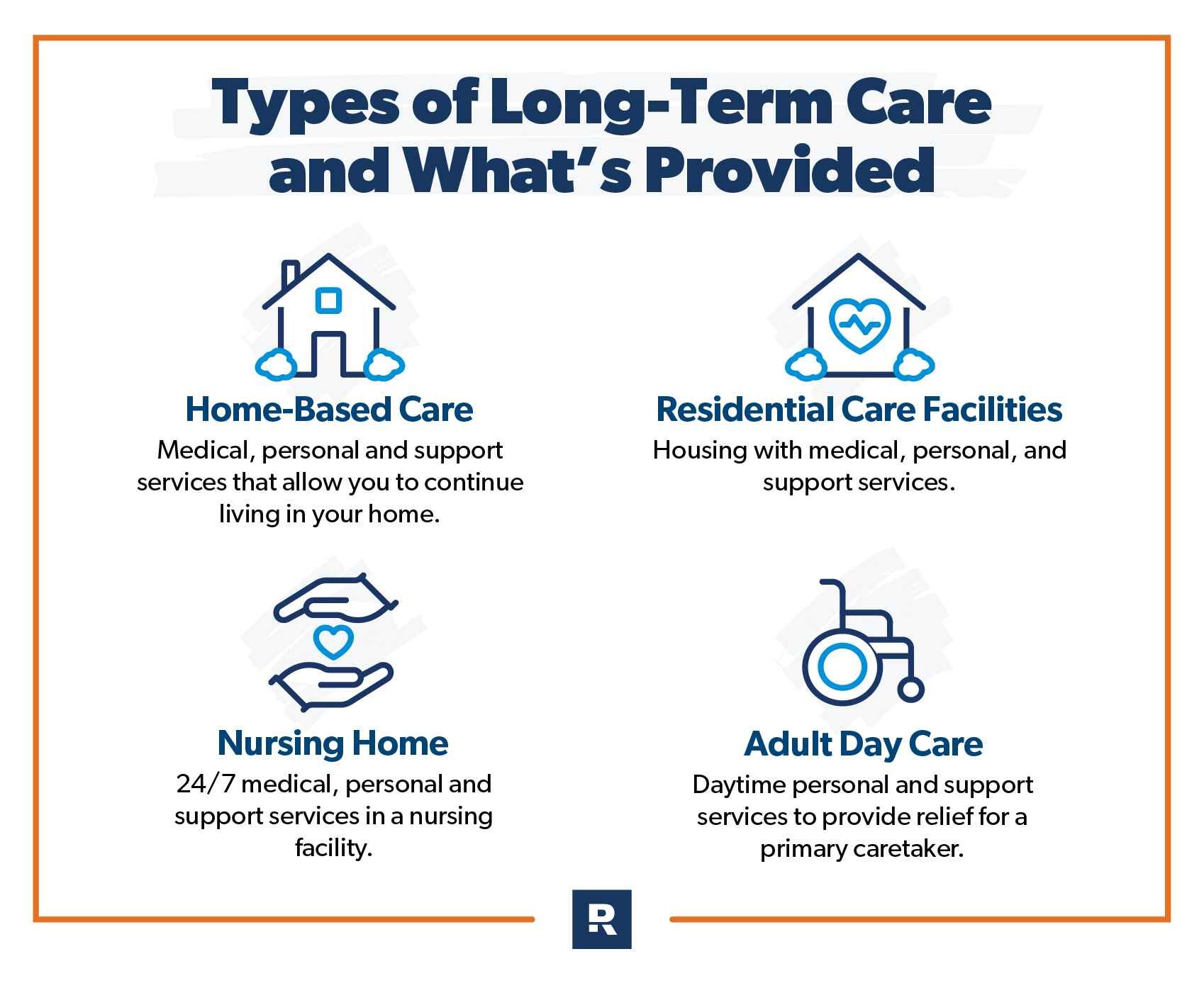 Types of Long-Term Care and What's Provided

Home-Based Care
Medical, personal and support services that allow you to continue living in your home.

Residential Care Facilities
Housing with medical, personal, and support services.

Nursing Home
24/7 medical, personal and support services in a nursing facility.

Adult Day Care
Daytime personal and support services to provide relief for a primary caretaker.

R